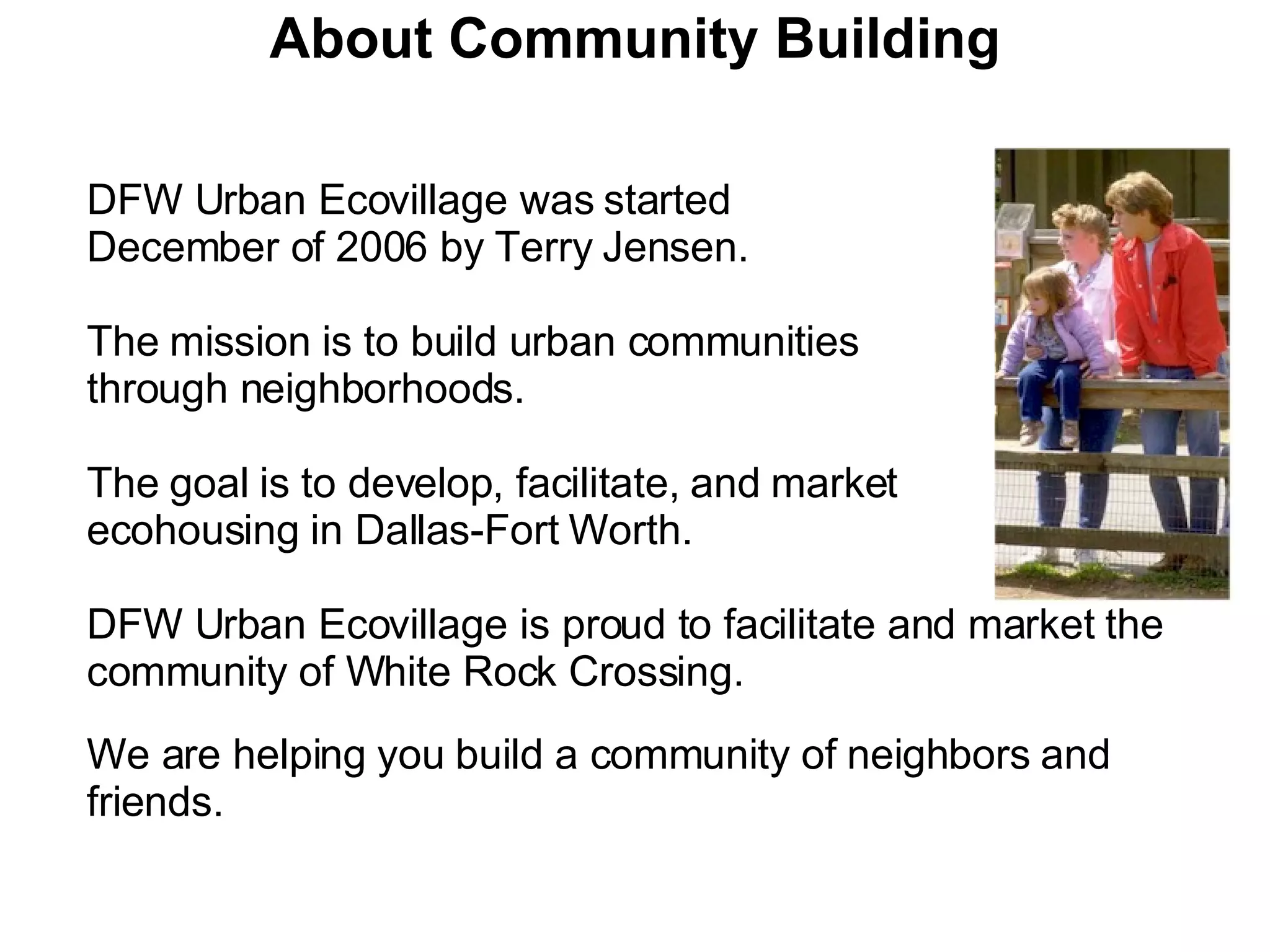 About Community Building

DFW Urban Ecovillage was started December of 2006 by Terry Jensen.

The mission is to build urban communities through neighborhoods.

The goal is to develop, facilitate, and market ecohousing in Dallas-Fort Worth.

DFW Urban Ecovillage is proud to facilitate and market the community of White Rock Crossing.

We are helping you build a community of neighbors and friends.